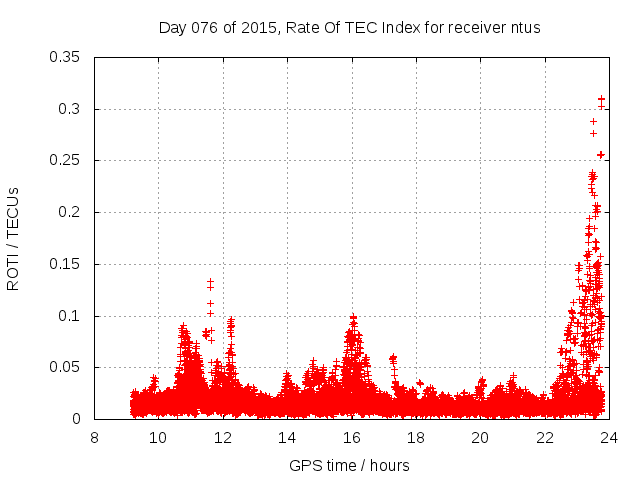 Day 076 of 2015, Rate Of TEC Index for receiver ntus

ROTI / TECUs

0.35
0.3
0.25
0.2
0.15
0.1
0.05
0

8
10
12
14
16
18
20
22
24

GPS time / hours